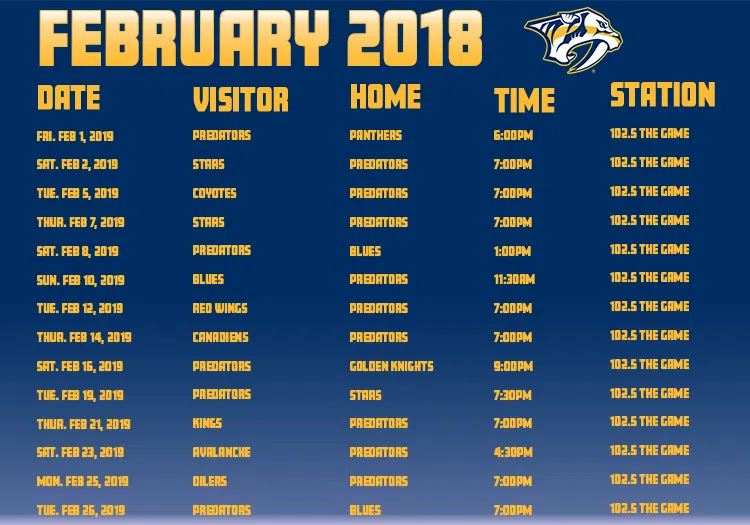 FEBRUARY 2018

| DATE | VISITOR | HOME | TIME | STATION |
|---|---|---|---|---|
| FRI. FEB 1, 2019 | PREDATORS | PANTHERS | 6:00PM | 102.5 THE GAME |
| SAT. FEB 2, 2019 | STARS | PREDATORS | 7:00PM | 102.5 THE GAME |
| TUE. FEB 5, 2019 | COYOTES | PREDATORS | 7:00PM | 102.5 THE GAME |
| THUR. FEB 7, 2019 | STARS | PREDATORS | 7:00PM | 102.5 THE GAME |
| SAT. FEB 8, 2019 | PREDATORS | BLUES | 1:00PM | 102.5 THE GAME |
| SUN. FEB 10, 2019 | BLUES | PREDATORS | 11:30AM | 102.5 THE GAME |
| TUE. FEB 12, 2019 | RED WINGS | PREDATORS | 7:00PM | 102.5 THE GAME |
| THUR. FEB 14, 2019 | CANADIENS | PREDATORS | 7:00PM | 102.5 THE GAME |
| SAT. FEB 16, 2019 | PREDATORS | GOLDEN KNIGHTS | 9:00PM | 102.5 THE GAME |
| TUE. FEB 19, 2019 | PREDATORS | STARS | 7:30PM | 102.5 THE GAME |
| THUR. FEB 21, 2019 | KINGS | PREDATORS | 7:00PM | 102.5 THE GAME |
| SAT. FEB 23, 2019 | AVALANCHE | PREDATORS | 4:30PM | 102.5 THE GAME |
| MON. FEB 25, 2019 | OILERS | PREDATORS | 7:00PM | 102.5 THE GAME |
| TUE. FEB 26, 2019 | PREDATORS | BLUES | 7:00PM | 102.5 THE GAME |